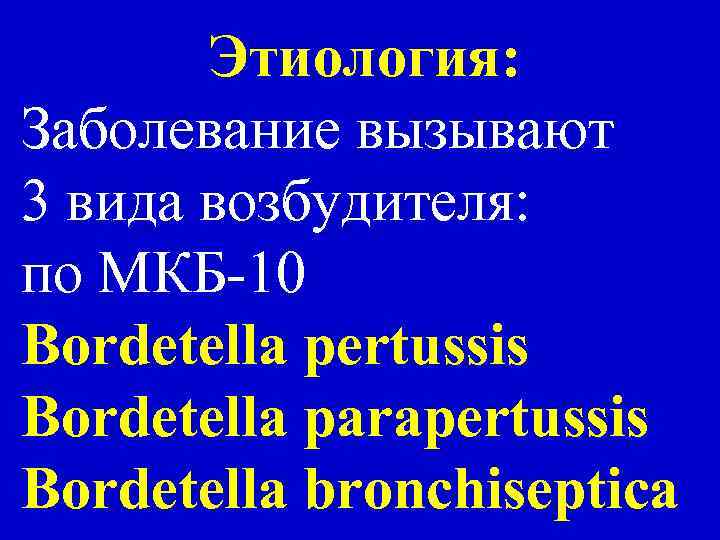 Этиология:
Заболевание вызывают 3 вида возбудителя: по МКБ-10
Bordetella pertussis
Bordetella parapertussis
Bordetella bronchiseptica